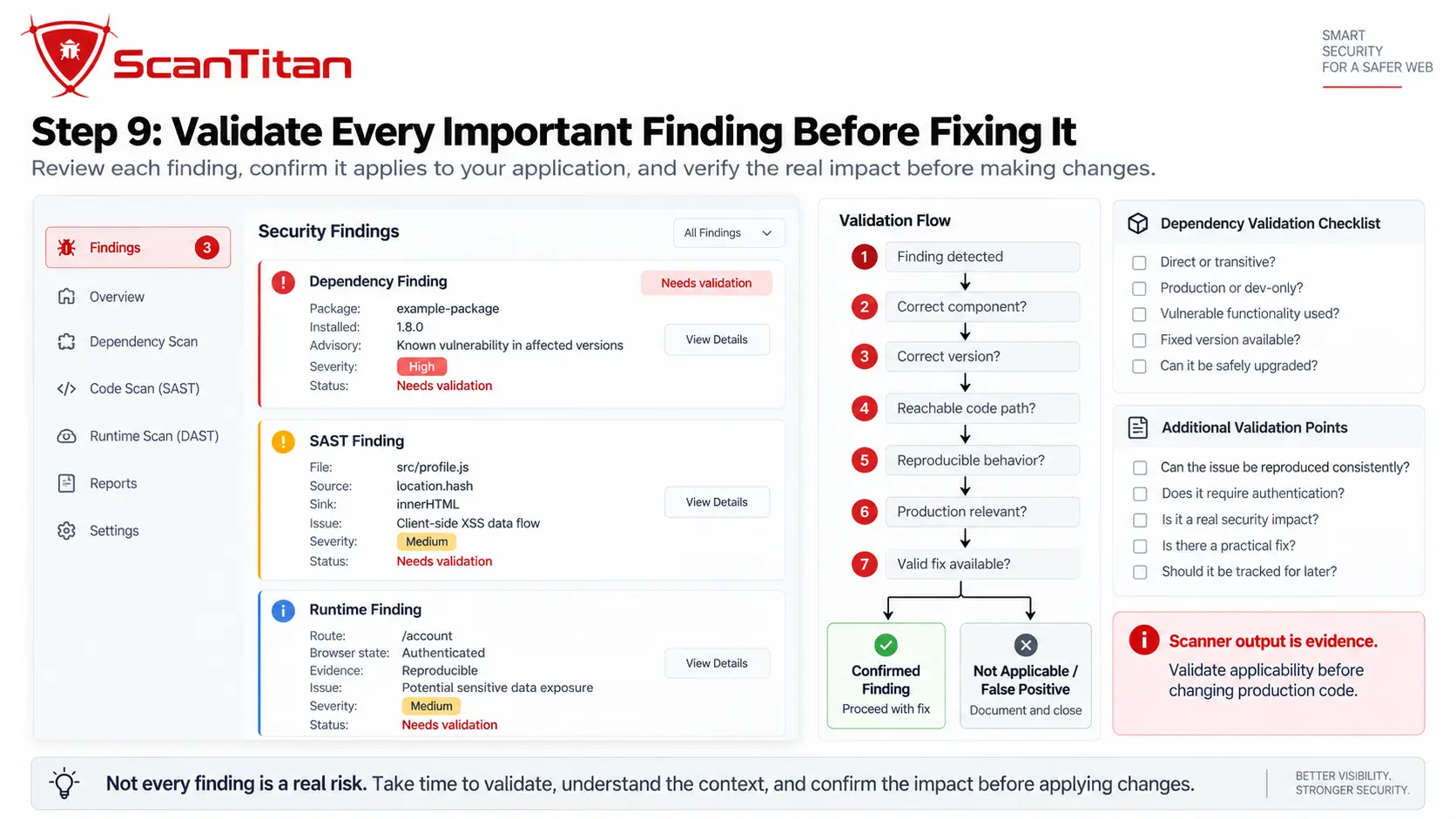 ScanTitan

SMART SECURITY FOR A SAFER WEB

Step 9: Validate Every Important Finding Before Fixing It

Review each finding, confirm it applies to your application, and verify the real impact before making changes.

Findings 3
Overview
Dependency Scan
Code Scan (SAST)
Runtime Scan (DAST)
Reports
Settings

Security Findings

All Findings

Dependency Finding
Needs validation
Package: example-package
Installed: 1.8.0
Advisory: Known vulnerability in affected versions
Severity: High
Status: Needs validation
View Details

SAST Finding
File: src/profile.js
Source: location.hash
Sink: innerHTML
Issue: Client-side XSS data flow
Severity: Medium
Status: Needs validation
View Details

Runtime Finding
Route: /account
Browser state: Authenticated
Evidence: Reproducible
Issue: Potential sensitive data exposure
Severity: Medium
Status: Needs validation
View Details

Validation Flow

1 Finding detected
2 Correct component?
3 Correct version?
4 Reachable code path?
5 Reproducible behavior?
6 Production relevant?
7 Valid fix available?

Confirmed Finding
Proceed with fix

Not Applicable / False Positive
Document and close

Dependency Validation Checklist

Direct or transitive?
Production or dev-only?
Vulnerable functionality used?
Fixed version available?
Can it be safely upgraded?

Additional Validation Points

Can the issue be reproduced consistently?
Does it require authentication?
Is it a real security impact?
Is there a practical fix?
Should it be tracked for later?

Scanner output is evidence.
Validate applicability before changing production code.

Not every finding is a real risk. Take time to validate, understand the context, and confirm the impact before applying changes.

BETTER VISIBILITY.
STRONGER SECURITY.